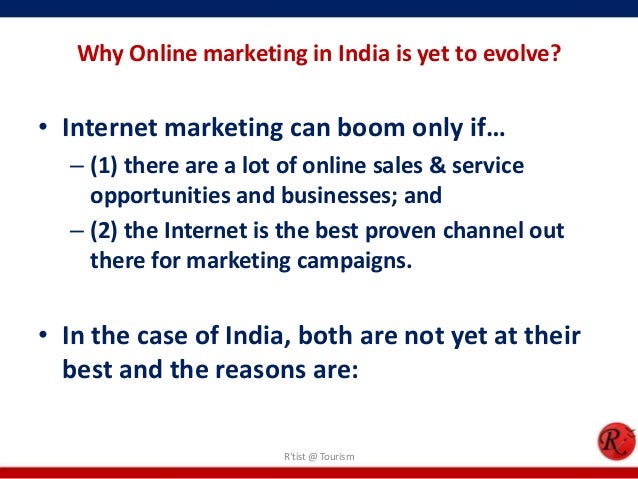 Why Online marketing in India is yet to evolve?

• Internet marketing can boom only if…
– (1) there are a lot of online sales & service opportunities and businesses; and
– (2) the Internet is the best proven channel out there for marketing campaigns.

• In the case of India, both are not yet at their best and the reasons are:

R'tist @ Tourism

R